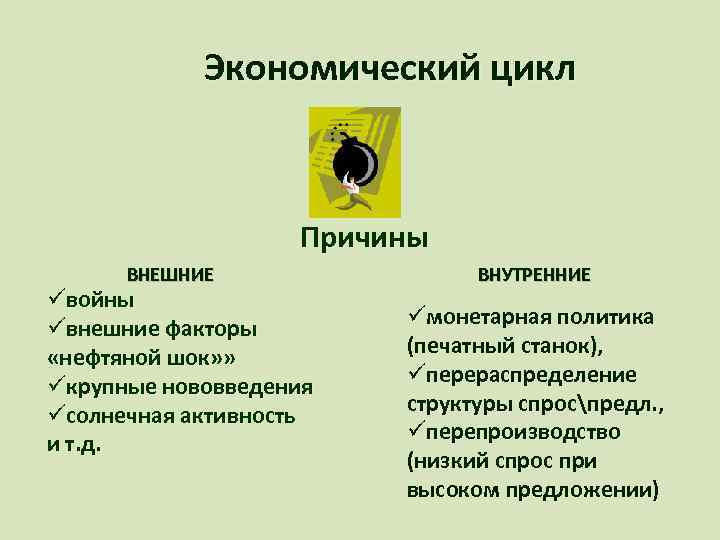 Экономический цикл

Причины

ВНЕШНИЕ

✓войны
✓внешние факторы «нефтяной шок»»
✓крупные нововведения
✓солнечная активность
и т.д.

ВНУТРЕННИЕ

✓монетарная политика (печатный станок),
✓перераспределение структуры спрос\предл.,
✓перепроизводство (низкий спрос при высоком предложении)